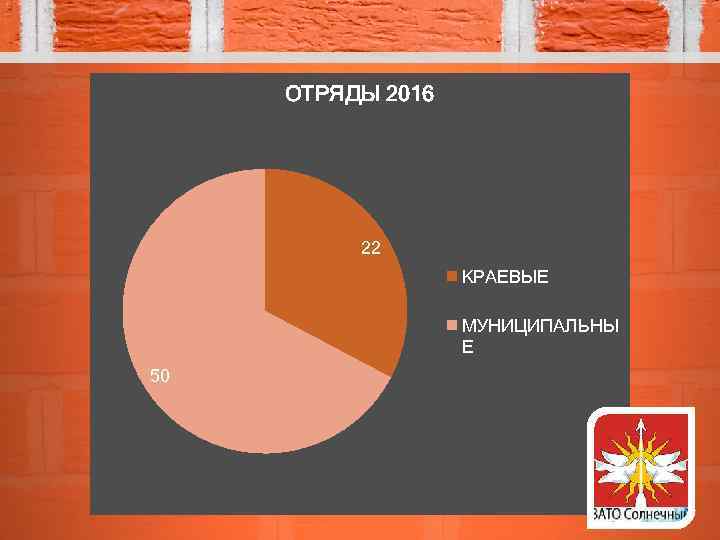 ОТРЯДЫ 2016

22

50

КРАЕВЫЕ

МУНИЦИПАЛЬНЫЕ

ЗАТО Солнечный